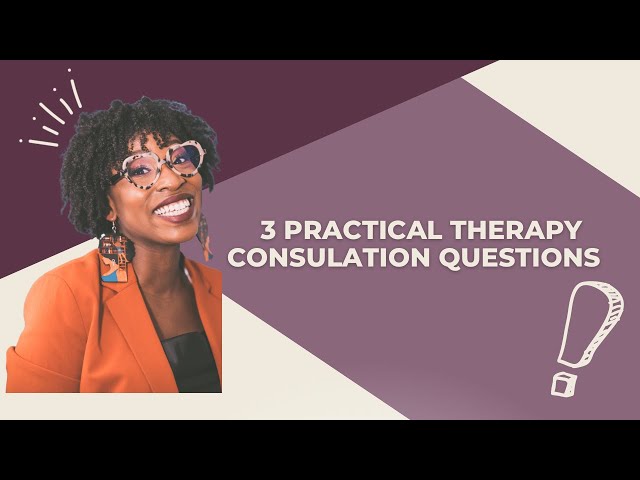 3 PRACTICAL THERAPY CONSULATION QUESTIONS